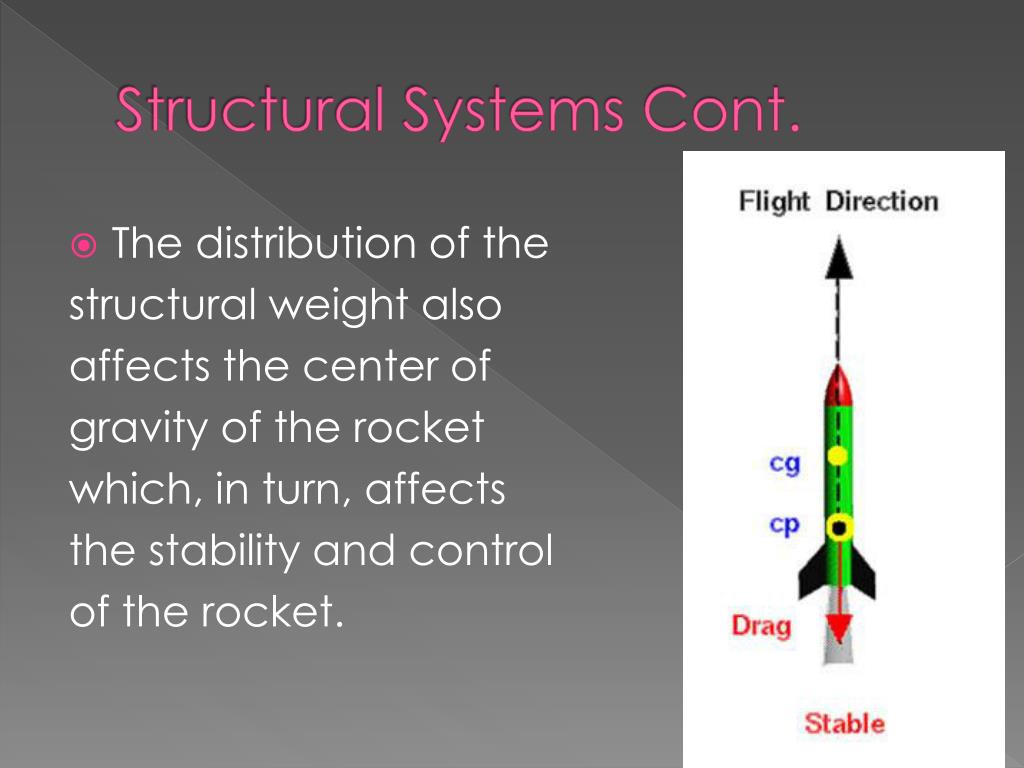 Structural Systems Cont.

The distribution of the structural weight also affects the center of gravity of the rocket which, in turn, affects the stability and control of the rocket.

Flight Direction

cg

cp

Drag

Stable